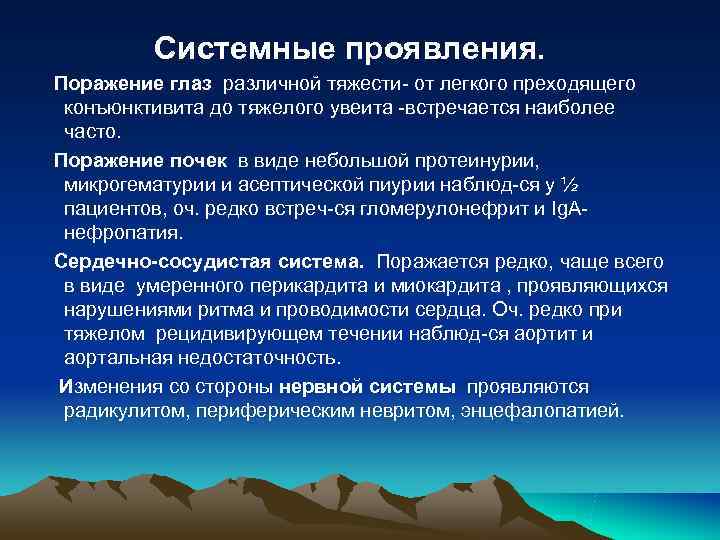 Системные проявления.

Поражение глаз различной тяжести- от легкого преходящего конъюнктивита до тяжелого увеита -встречается наиболее часто.

Поражение почек в виде небольшой протеинурии, микрогематурии и асептической пиурии наблюд-ся у ½ пациентов, оч. редко встреч-ся гломерулонефрит и IgA-нефропатия.

Сердечно-сосудистая система. Поражается редко, чаще всего в виде умеренного перикардита и миокардита , проявляющихся нарушениями ритма и проводимости сердца. Оч. редко при тяжелом рецидивирующем течении наблюд-ся аортит и аортальная недостаточность.

Изменения со стороны нервной системы проявляются радикулитом, периферическим невритом, энцефалопатией.